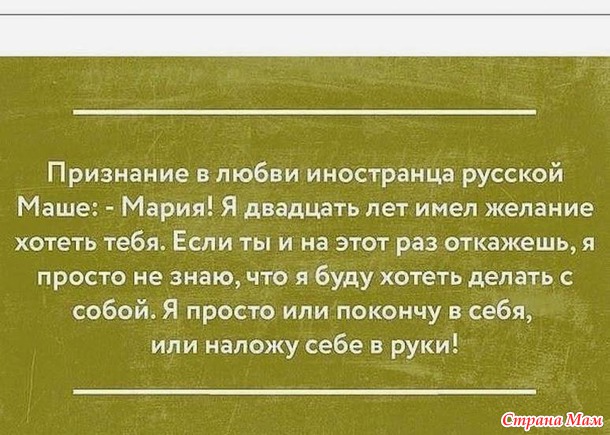 Признание в любви иностранца русской Маше: - Мария! Я двадцать лет имел желание хотеть тебя. Если ты и на этот раз откажешь, я просто не знаю, что я буду хотеть делать с собой. Я просто или покончу в себя, или наложу себе в руки!

Страна Мам